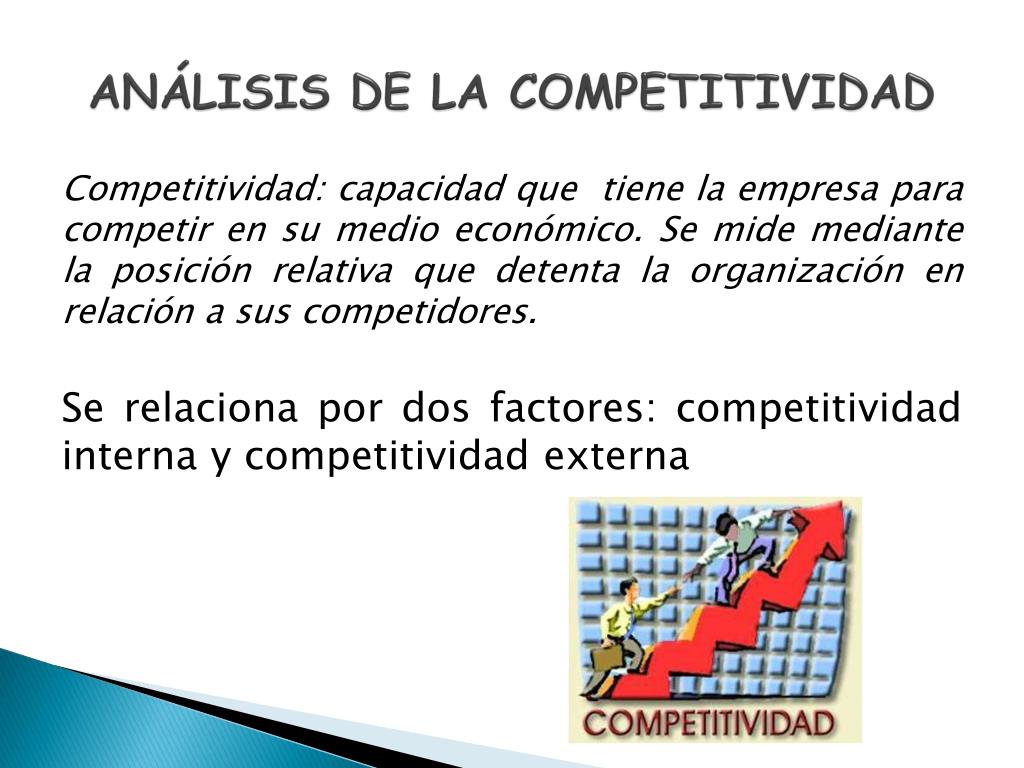 ANÁLISIS DE LA COMPETITIVIDAD

Competitividad: capacidad que tiene la empresa para competir en su medio económico. Se mide mediante la posición relativa que detenta la organización en relación a sus competidores.

Se relaciona por dos factores: competitividad interna y competitividad externa

COMPETITIVIDAD